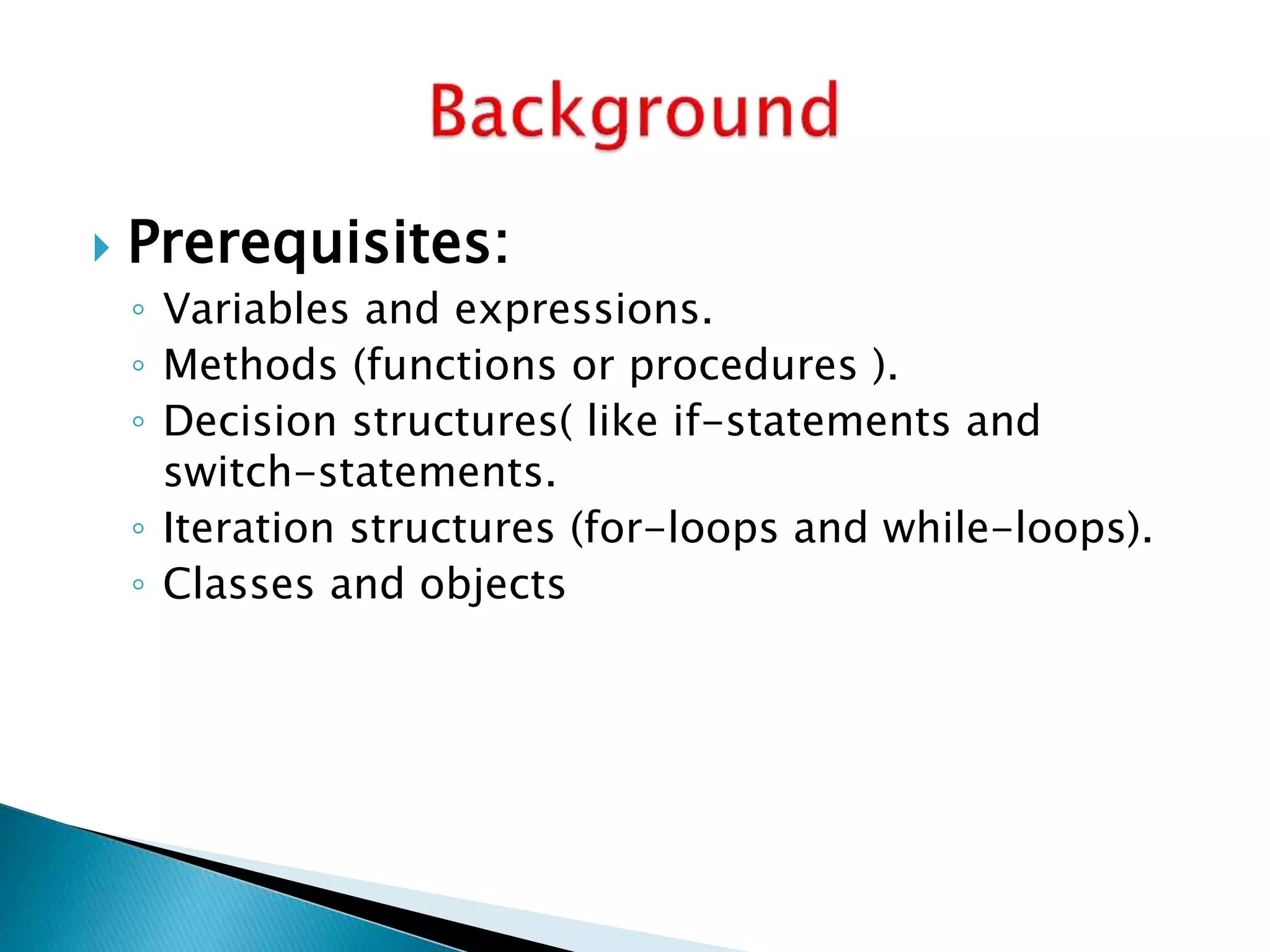 Background

Prerequisites:

Variables and expressions.

Methods (functions or procedures ).

Decision structures( like if-statements and switch-statements.

Iteration structures (for-loops and while-loops).

Classes and objects